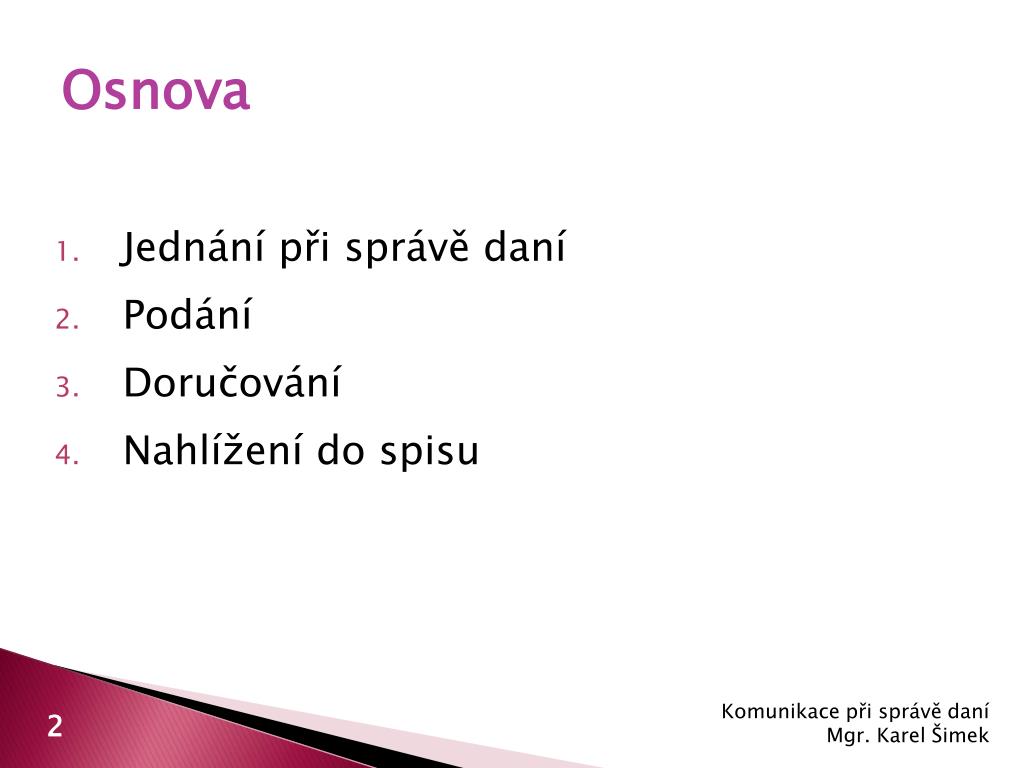 Osnova

1. Jednání při správě daní
2. Podání
3. Doručování
4. Nahlížení do spisu

2

Komunikace při správě daní
Mgr. Karel Šimek